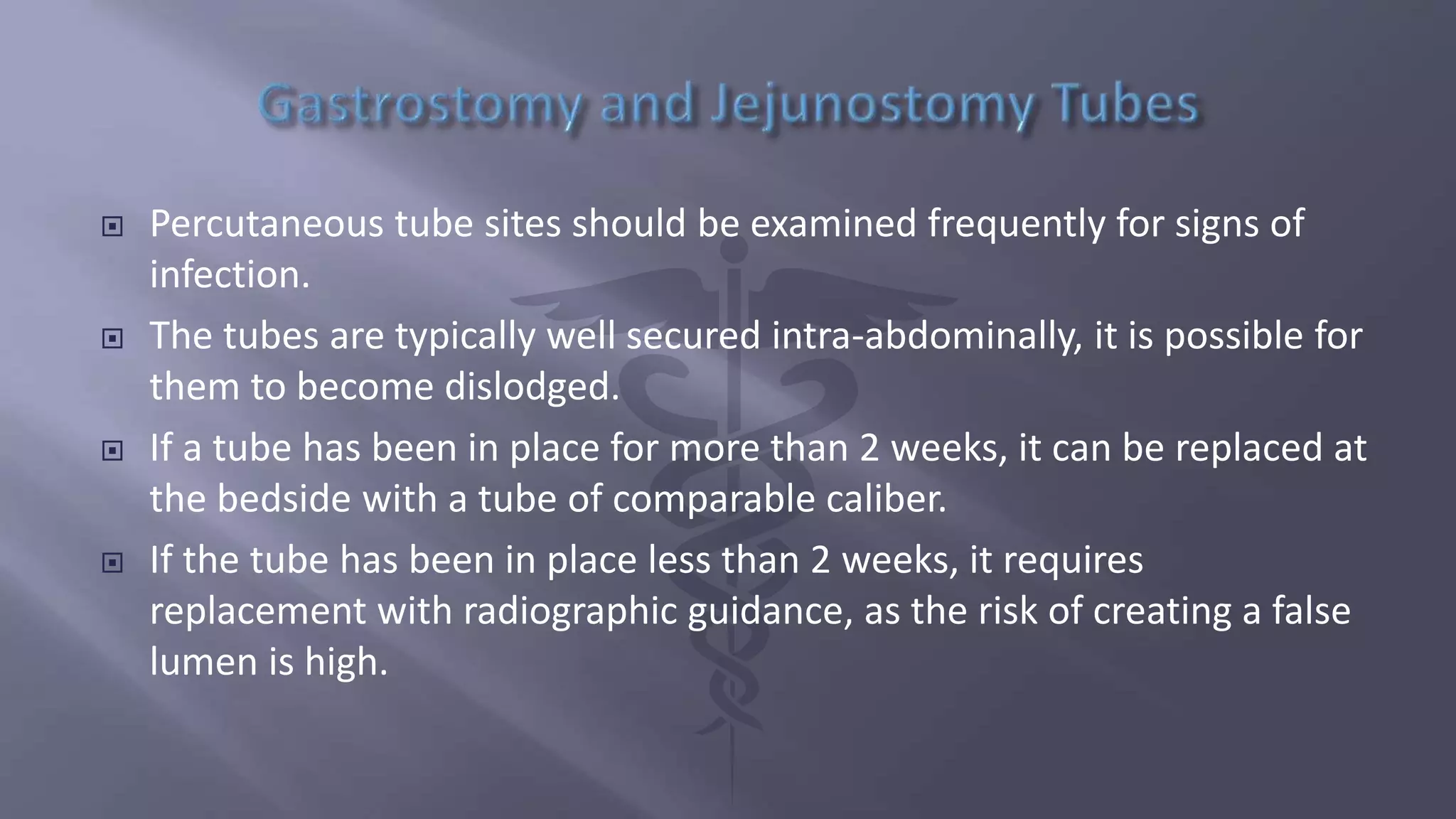 Gastrostomy and Jejunostomy Tubes

Percutaneous tube sites should be examined frequently for signs of infection.

The tubes are typically well secured intra-abdominally, it is possible for them to become dislodged.

If a tube has been in place for more than 2 weeks, it can be replaced at the bedside with a tube of comparable caliber.

If the tube has been in place less than 2 weeks, it requires replacement with radiographic guidance, as the risk of creating a false lumen is high.